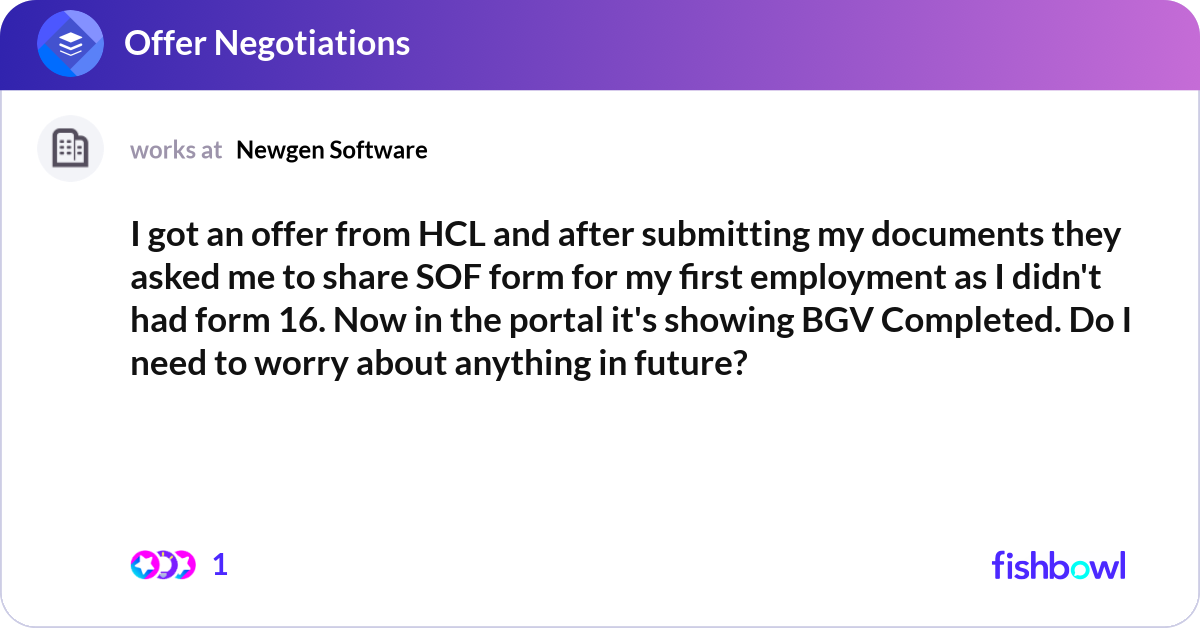 Offer Negotiations

works at Newgen Software

I got an offer from HCL and after submitting my documents they asked me to share SOF form for my first employment as I didn't had form 16. Now in the portal it's showing BGV Completed. Do I need to worry about anything in future?

1

fishbowl